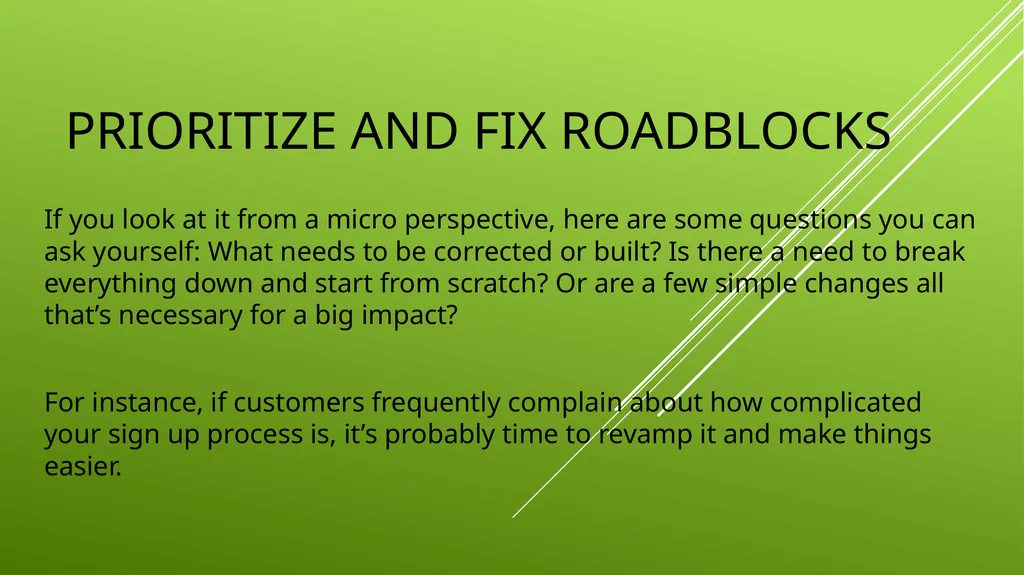 PRIORITIZE AND FIX ROADBLOCKS

If you look at it from a micro perspective, here are some questions you can ask yourself: What needs to be corrected or built? Is there a need to break everything down and start from scratch? Or are a few simple changes all that’s necessary for a big impact?

For instance, if customers frequently complain about how complicated your sign up process is, it’s probably time to revamp it and make things easier.